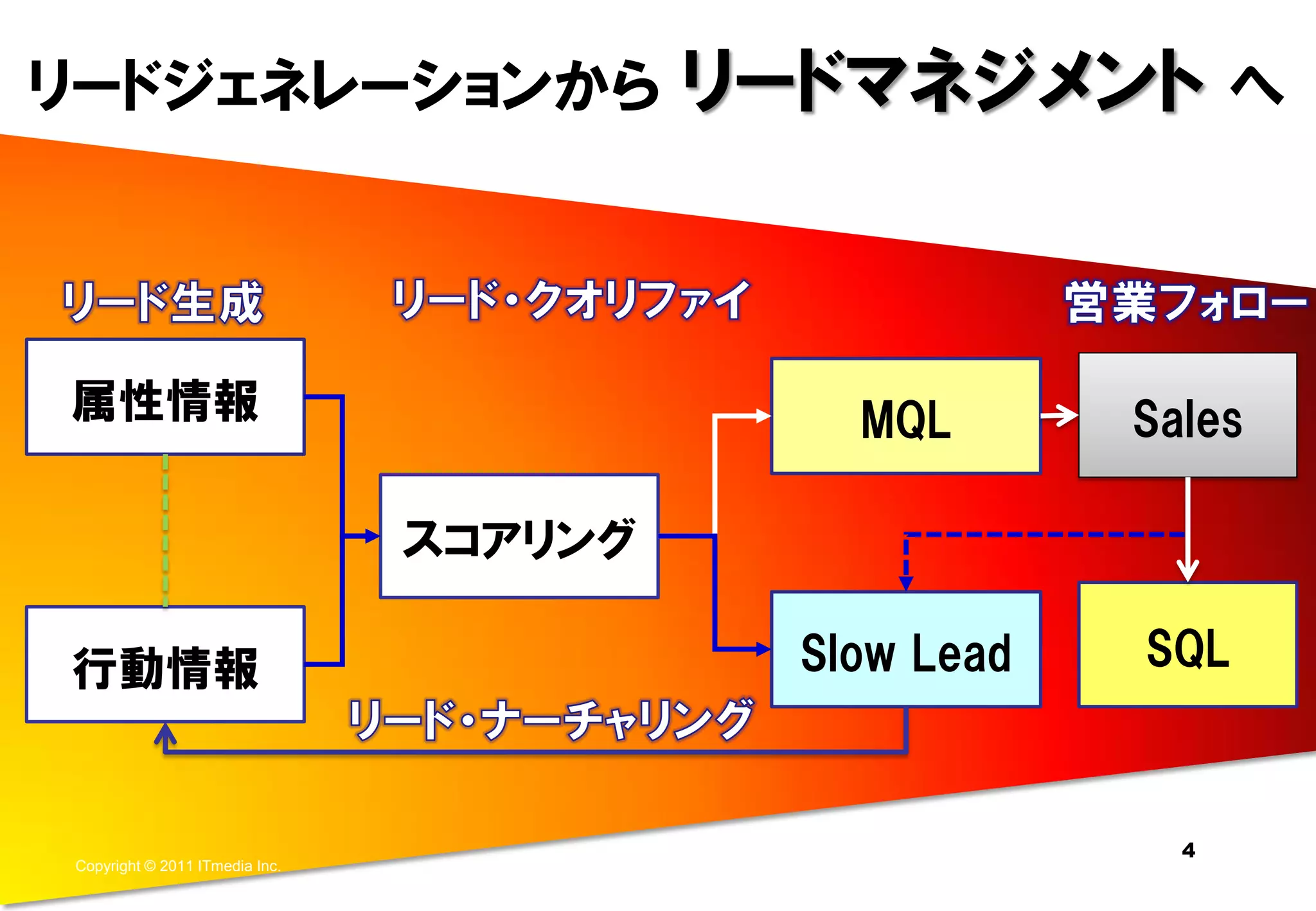 リードジェネレーションから リードマネジメント へ

リード生成

リード・クオリファイ

営業フォロー

属性情報

行動情報

スコアリング

MQL

Sales

Slow Lead

SQL

リード・ナーチャリング

Copyright © 2011 ITmedia Inc.

4